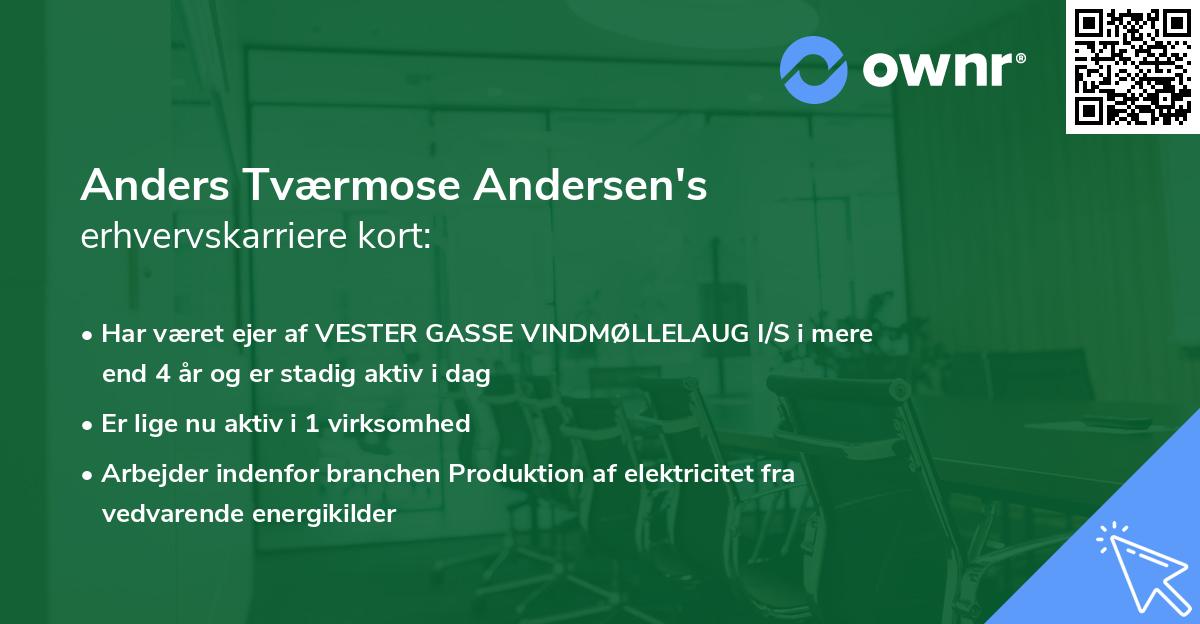 ownr®

Anders Tværmose Andersen's erhvervskarriere kort:

• Har været ejer af VESTER GASSE VINDMØLLELAUG I/S i mere end 4 år og er stadig aktiv i dag

• Er lige nu aktiv i 1 virksomhed

• Arbejder indenfor branchen Produktion af elektricitet fra vedvarende energikilder